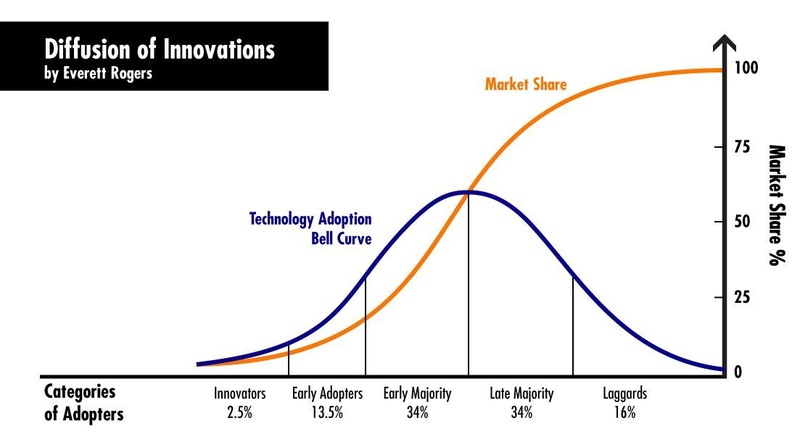 Diffusion of Innovations
by Everett Rogers

Market Share

Technology Adoption
Bell Curve

100
75
50
25
0

Market Share %

Categories of Adopters

Innovators
2.5%

Early Adopters
13.5%

Early Majority
34%

Late Majority
34%

Laggards
16%